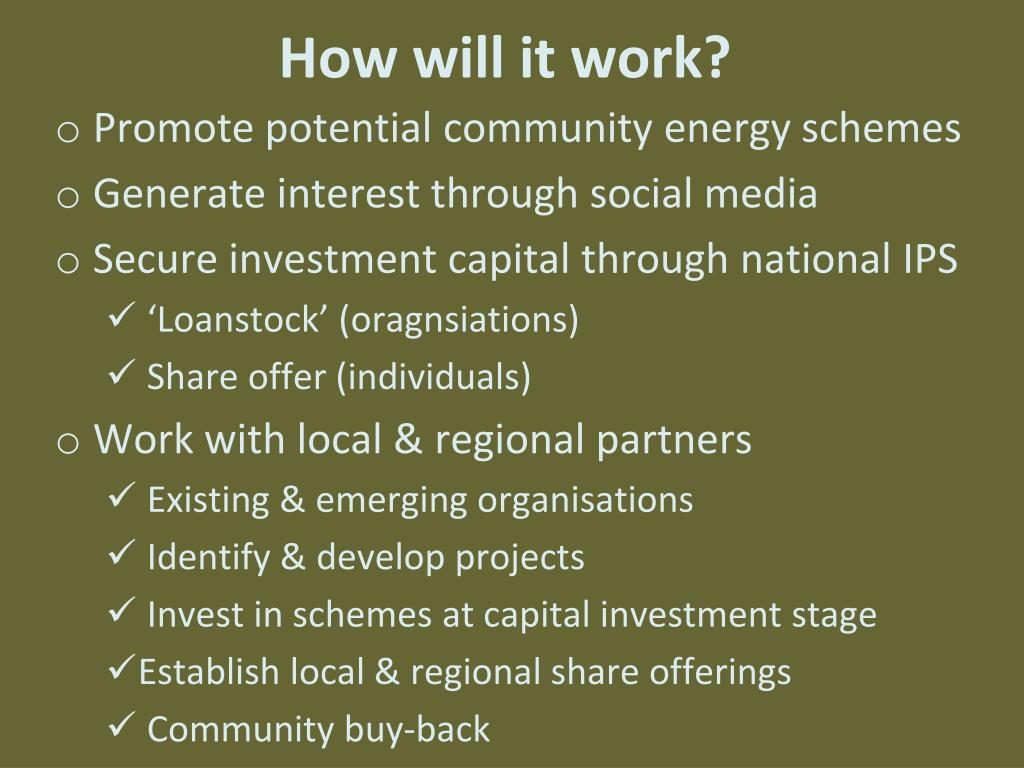 How will it work?

o Promote potential community energy schemes
o Generate interest through social media
o Secure investment capital through national IPS
✓ ‘Loanstock’ (oragnsiations)
✓ Share offer (individuals)
o Work with local & regional partners
✓ Existing & emerging organisations
✓ Identify & develop projects
✓ Invest in schemes at capital investment stage
✓Establish local & regional share offerings
✓ Community buy-back